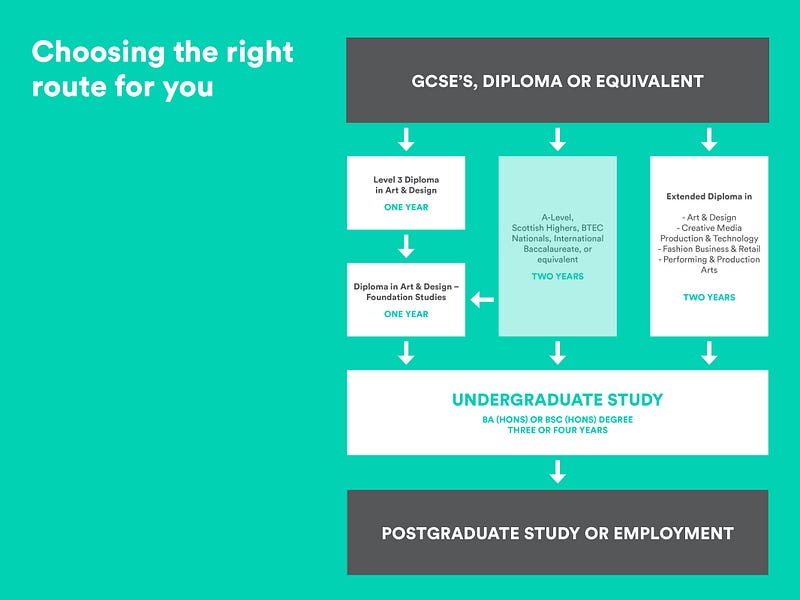 Choosing the right route for you

GCSE'S, DIPLOMA OR EQUIVALENT

Level 3 Diploma in Art & Design
ONE YEAR

Diploma in Art & Design – Foundation Studies
ONE YEAR

A-Level, Scottish Highers, BTEC Nationals, International Baccalaureate, or equivalent
TWO YEARS

Extended Diploma in
- Art & Design
- Creative Media Production & Technology
- Fashion Business & Retail
- Performing & Production Arts
TWO YEARS

UNDERGRADUATE STUDY
BA (HONS) OR BSC (HONS) DEGREE
THREE OR FOUR YEARS

POSTGRADUATE STUDY OR EMPLOYMENT